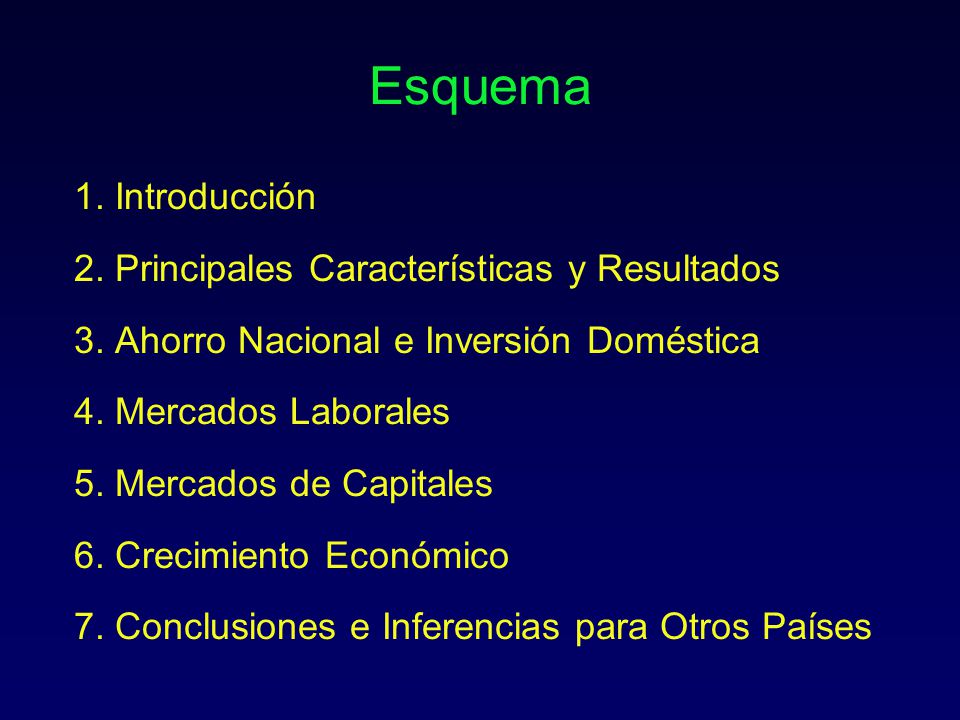 Esquema

1. Introducción

2. Principales Características y Resultados

3. Ahorro Nacional e Inversión Doméstica

4. Mercados Laborales

5. Mercados de Capitales

6. Crecimiento Económico

7. Conclusiones e Inferencias para Otros Países